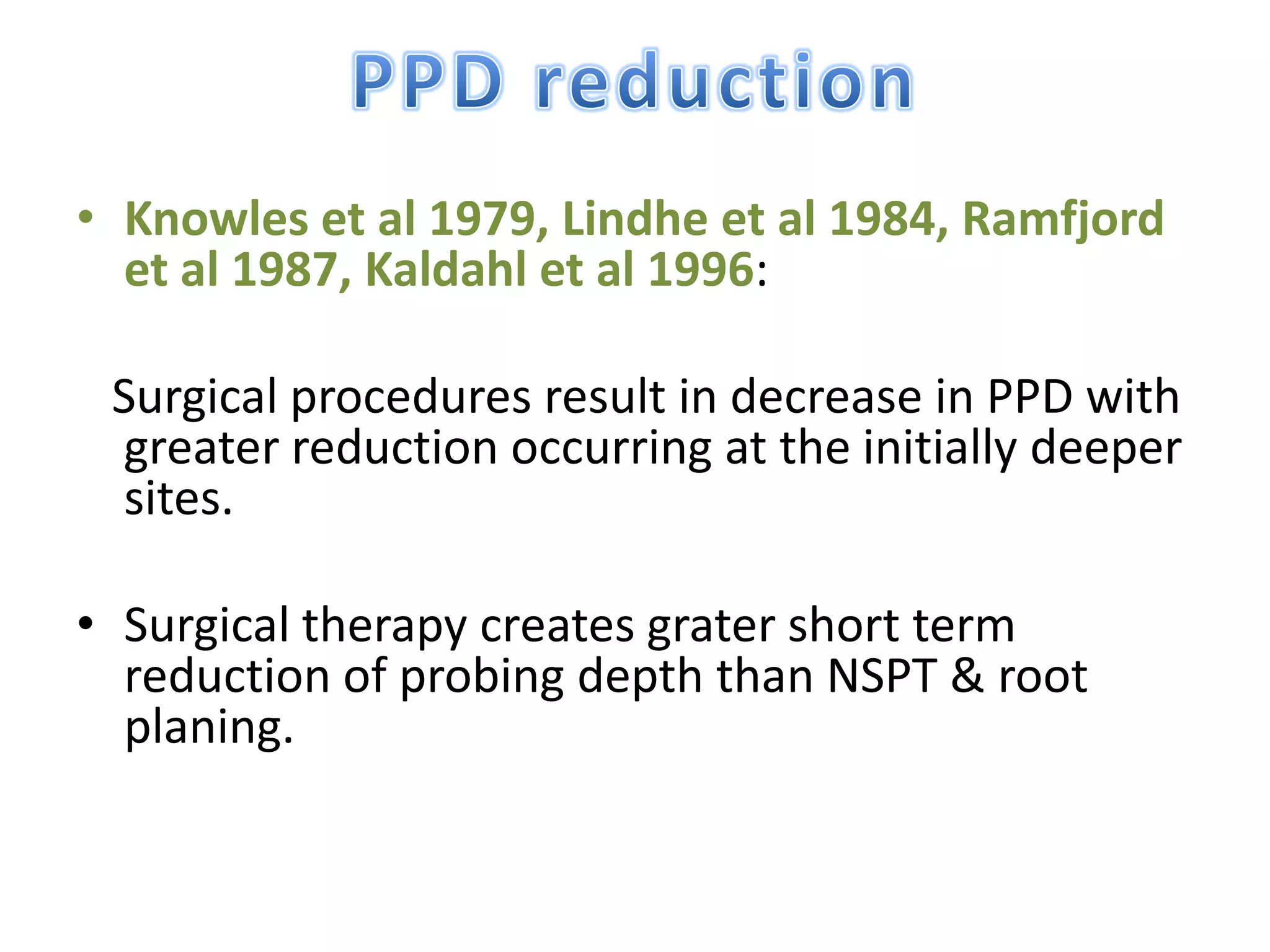 PPD reduction

• Knowles et al 1979, Lindhe et al 1984, Ramfjord et al 1987, Kaldahl et al 1996:

Surgical procedures result in decrease in PPD with greater reduction occurring at the initially deeper sites.

• Surgical therapy creates grater short term reduction of probing depth than NSPT & root planing.